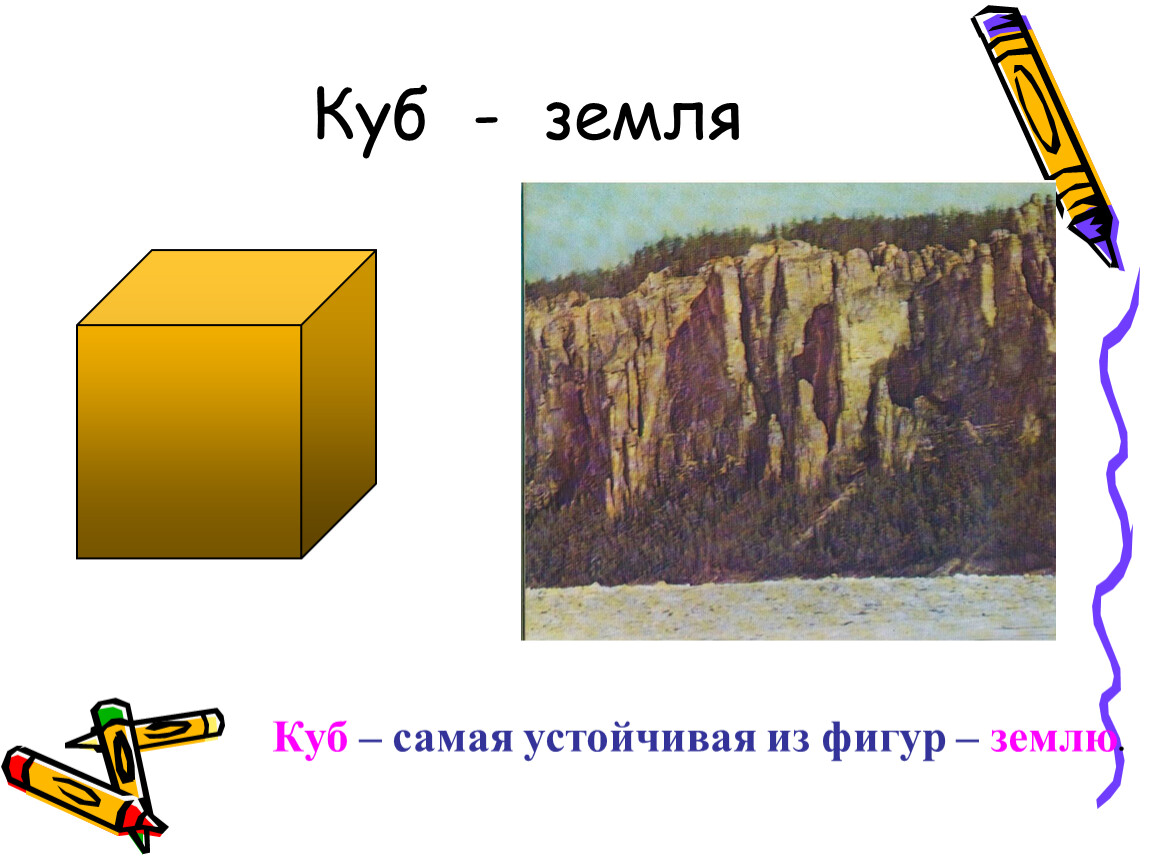 Куб - земля

Куб – самая устойчивая из фигур – землю.